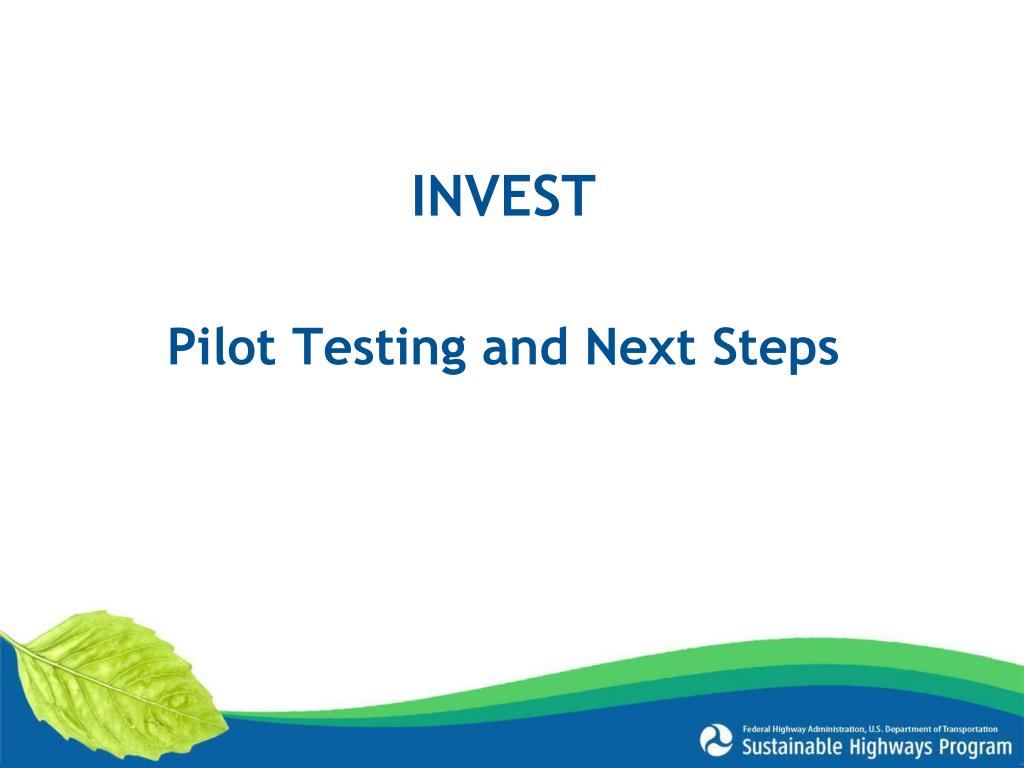 INVEST

Pilot Testing and Next Steps

Federal Highway Administration, U.S. Department of Transportation
Sustainable Highways Program